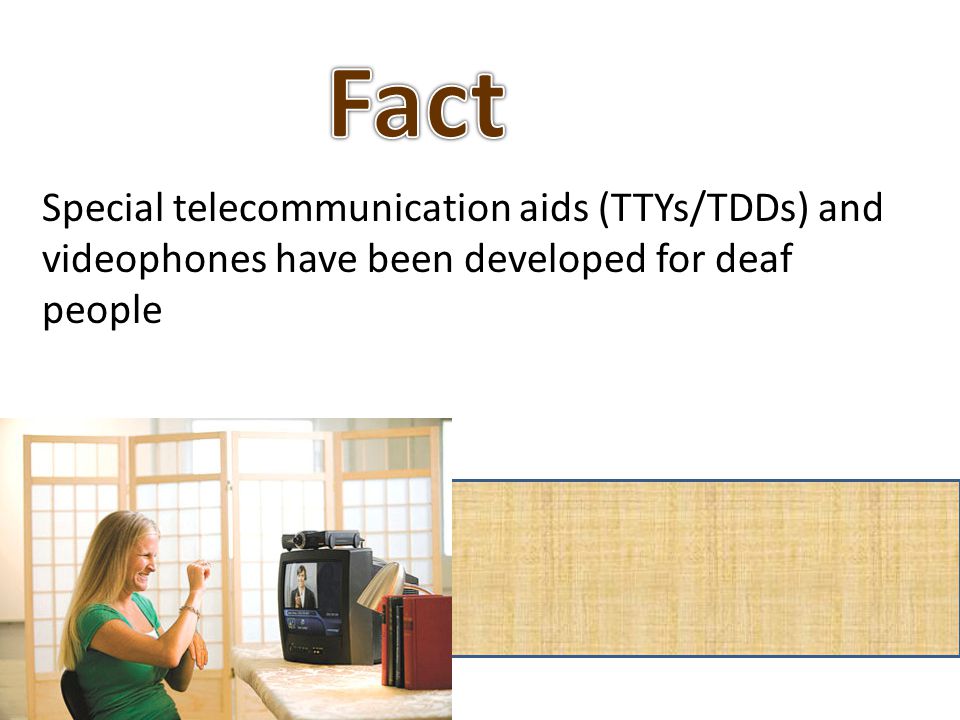 Fact

Special telecommunication aids (TTYs/TDDs) and videophones have been developed for deaf people